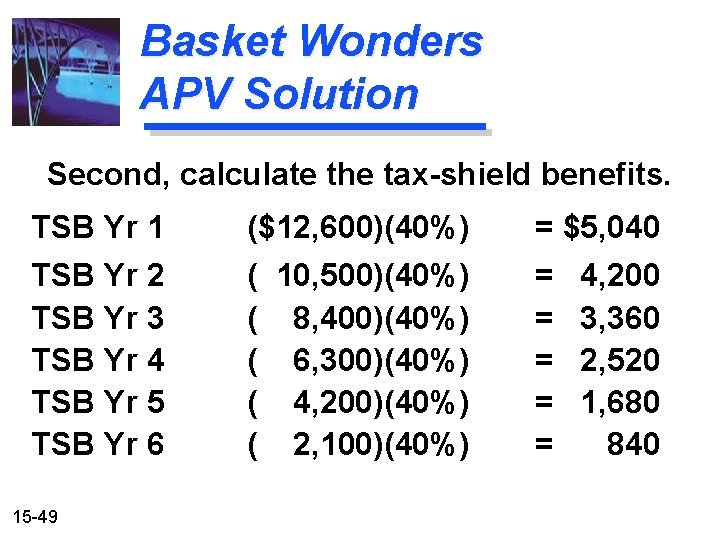 Basket Wonders APV Solution

Second, calculate the tax-shield benefits.

TSB Yr 1 (\$12,600)(40%) = \$5,040
TSB Yr 2 ( 10,500)(40%) = 4,200
TSB Yr 3 ( 8,400)(40%) = 3,360
TSB Yr 4 ( 6,300)(40%) = 2,520
TSB Yr 5 ( 4,200)(40%) = 1,680
TSB Yr 6 ( 2,100)(40%) = 840

15-49